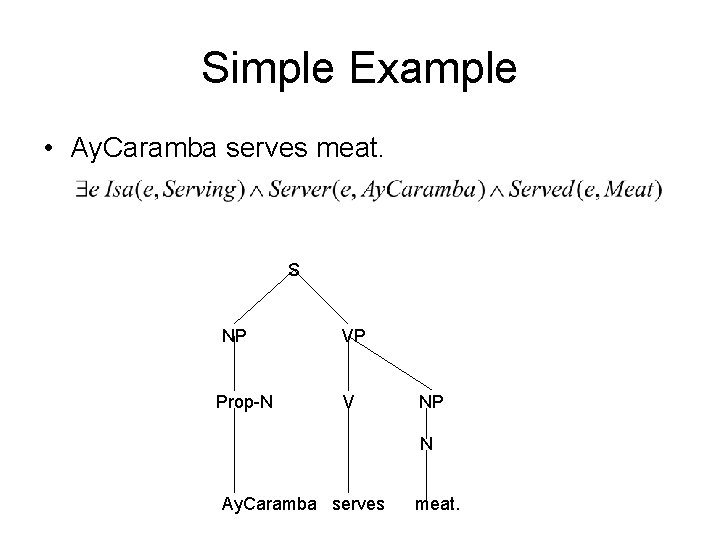 Simple Example

• AyCaramba serves meat.

$\exists e\ Isa(e, Serving) \wedge Server(e, AyCaramba) \wedge Served(e, Meat)$

S
NP
VP
Prop-N
V
NP
N
AyCaramba
serves
meat.